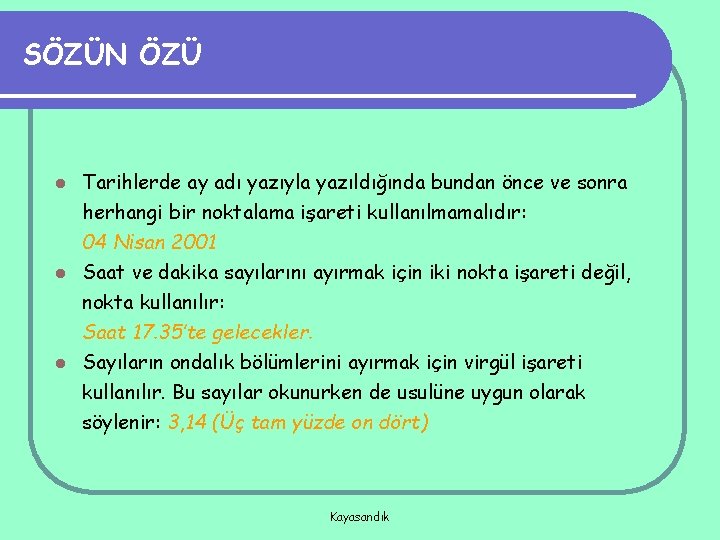 SÖZÜN ÖZÜ

Tarihlerde ay adı yazıyla yazıldığında bundan önce ve sonra herhangi bir noktalama işareti kullanılmamalıdır:
04 Nisan 2001

Saat ve dakika sayılarını ayırmak için iki nokta işareti değil, nokta kullanılır:
Saat 17.35'te gelecekler.

Sayıların ondalık bölümlerini ayırmak için virgül işareti kullanılır. Bu sayılar okunurken de usulüne uygun olarak söylenir: 3,14 (Üç tam yüzde on dört)

Kayasandık